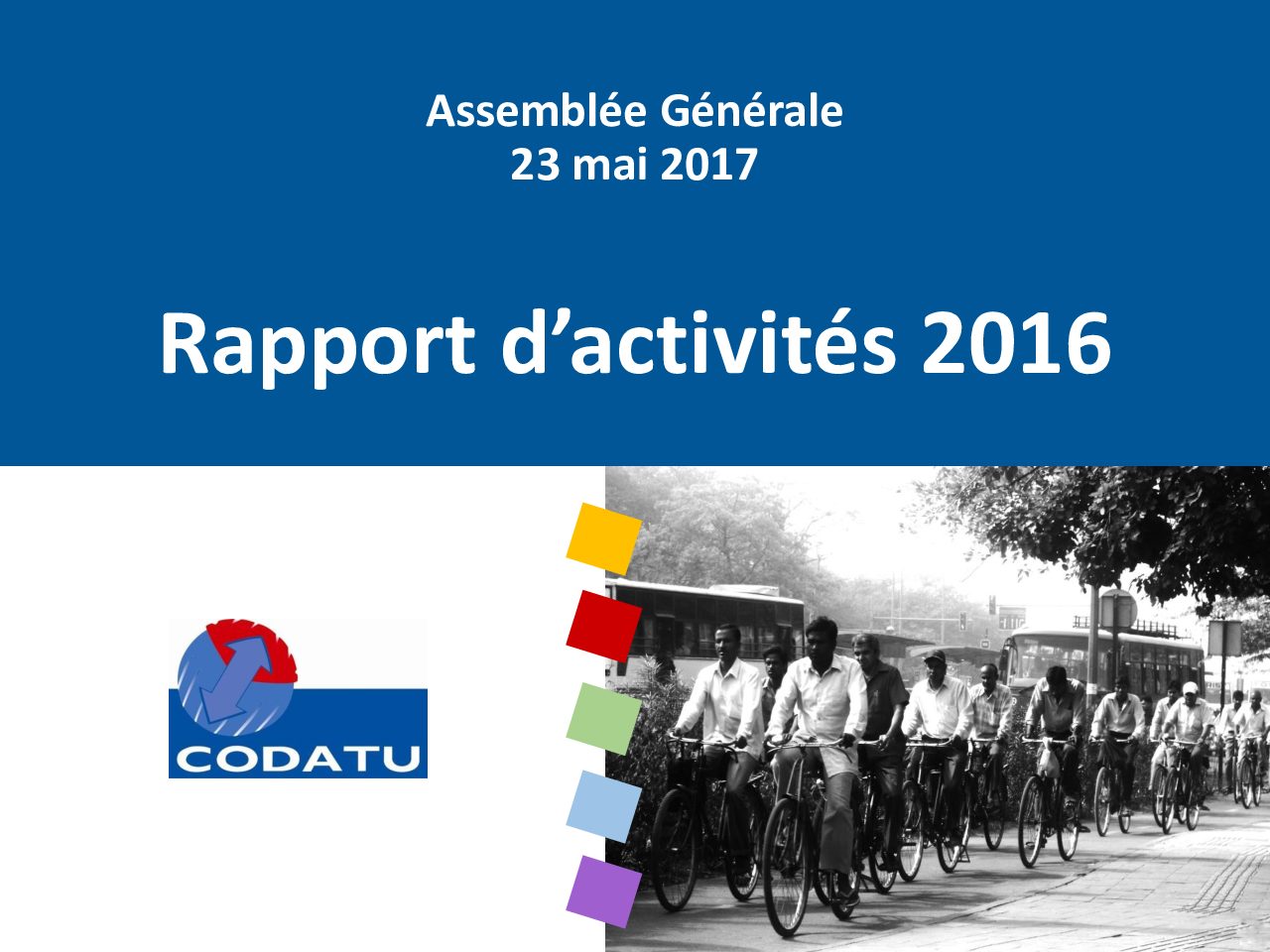 Assemblée Générale
23 mai 2017

Rapport d’activités 2016

CODATU